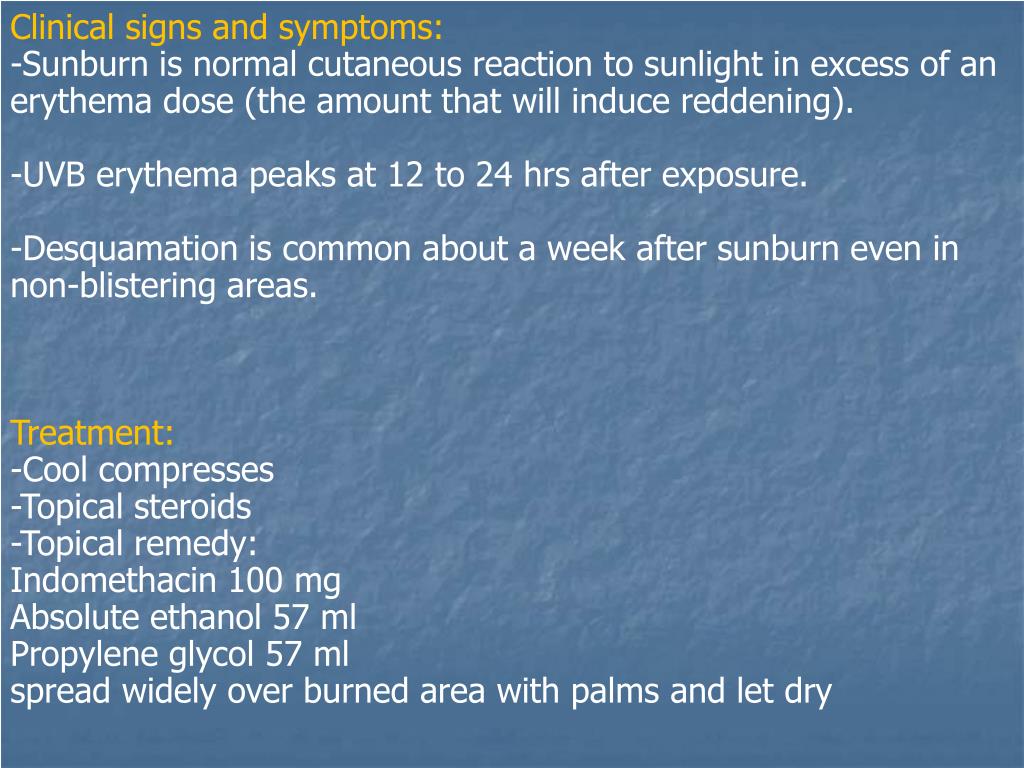 Clinical signs and symptoms:
-Sunburn is normal cutaneous reaction to sunlight in excess of an erythema dose (the amount that will induce reddening).

-UVB erythema peaks at 12 to 24 hrs after exposure.

-Desquamation is common about a week after sunburn even in non-blistering areas.

Treatment:
-Cool compresses
-Topical steroids
-Topical remedy:
Indomethacin 100 mg
Absolute ethanol 57 ml
Propylene glycol 57 ml
spread widely over burned area with palms and let dry